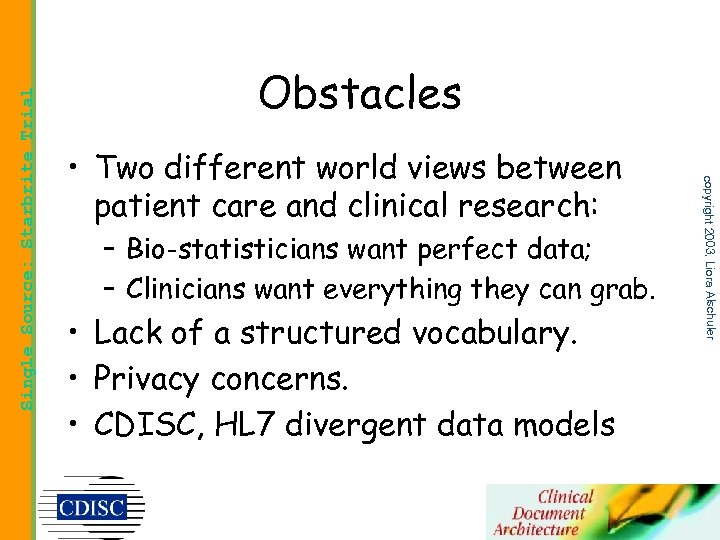 Single Source: Starbrite Trial

Obstacles

• Two different world views between patient care and clinical research:
– Bio-statisticians want perfect data;
– Clinicians want everything they can grab.
• Lack of a structured vocabulary.
• Privacy concerns.
• CDISC, HL7 divergent data models

copyright 2003, Liora Alschuler

CDISC

Clinical Document Architecture